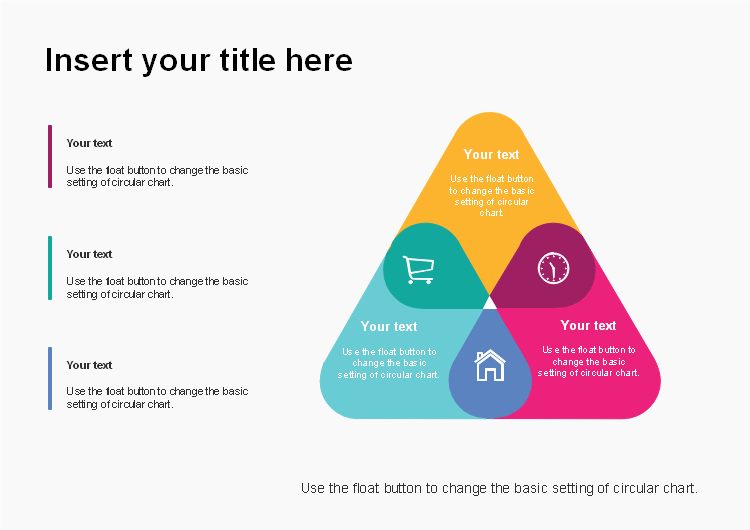 Insert your title here

Your text

Use the float button to change the basic setting of circular chart.

Your text

Use the float button to change the basic setting of circular chart.

Your text

Use the float button to change the basic setting of circular chart.

Your text

Use the float button to change the basic setting of circular chart.

Your text

Use the float button to change the basic setting of circular chart.

Your text

Use the float button to change the basic setting of circular chart.

Use the float button to change the basic setting of circular chart.